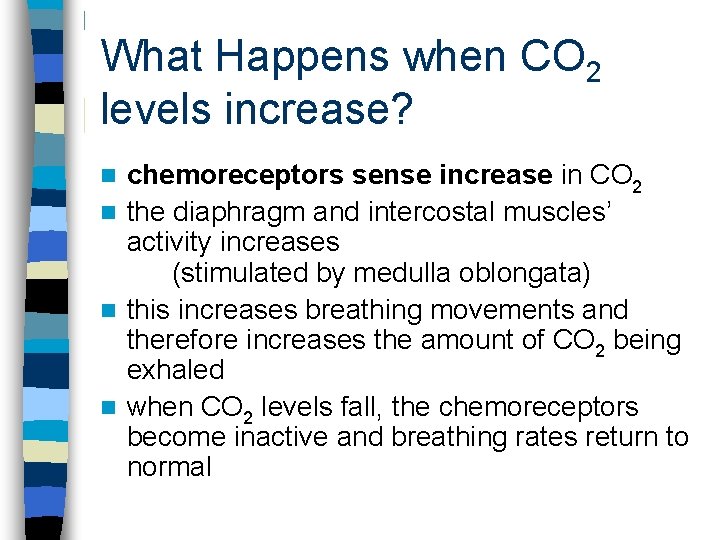 What Happens when $CO_2$ levels increase?

- chemoreceptors sense increase in $CO_2$
- the diaphragm and intercostal muscles' activity increases
(stimulated by medulla oblongata)
- this increases breathing movements and therefore increases the amount of $CO_2$ being exhaled
- when $CO_2$ levels fall, the chemoreceptors become inactive and breathing rates return to normal